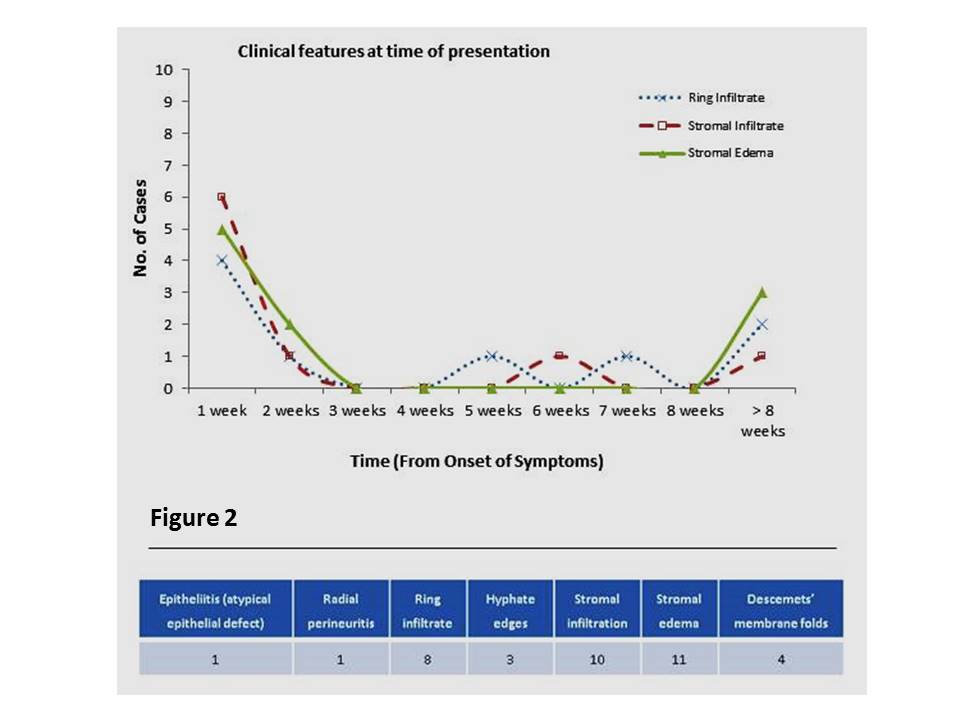 Clinical features at time of presentation

10
9
8
7
6
5
4
3
2
1
0

No. of Cases

Ring Infiltrate
Stromal Infiltrate
Stromal Edema

1 week
2 weeks
3 weeks
4 weeks
5 weeks
6 weeks
7 weeks
8 weeks
> 8 weeks

Time (From Onset of Symptoms)

Figure 2

| Epitheliitis (atypical epithelial defect) | Radial perineuritis | Ring infiltrate | Hyphate edges | Stromal infiltration | Stromal edema | Descemets' membrane folds |
|---|---|---|---|---|---|---|
| 1 | 1 | 8 | 3 | 10 | 11 | 4 |